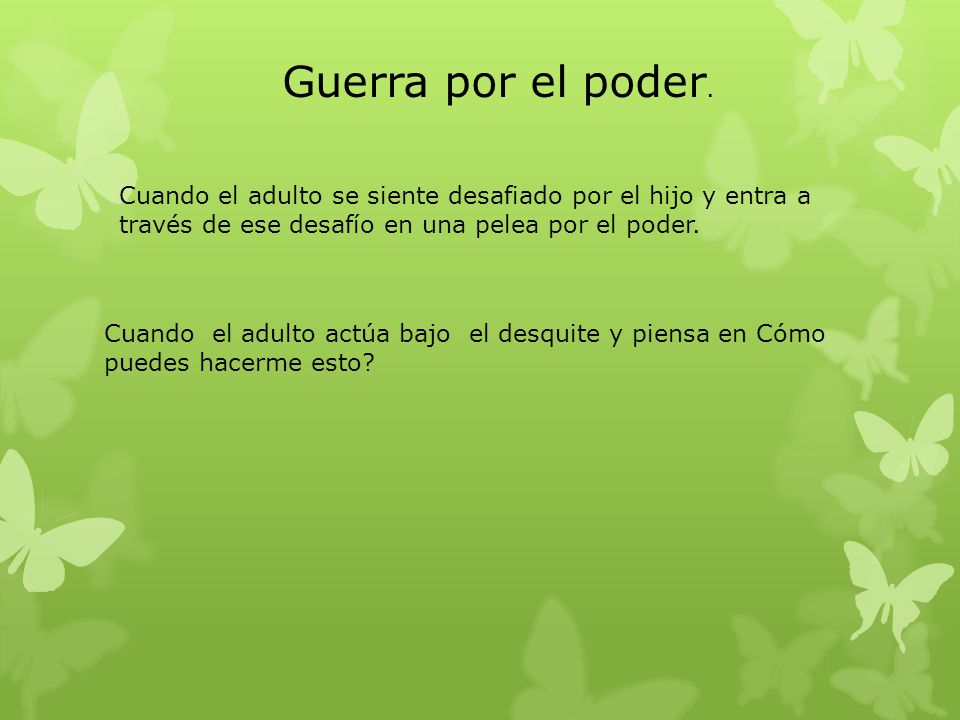 Guerra por el poder.

Cuando el adulto se siente desafiado por el hijo y entra a través de ese desafío en una pelea por el poder.

Cuando  el adulto actúa bajo  el desquite y piensa en Cómo puedes hacerme esto?